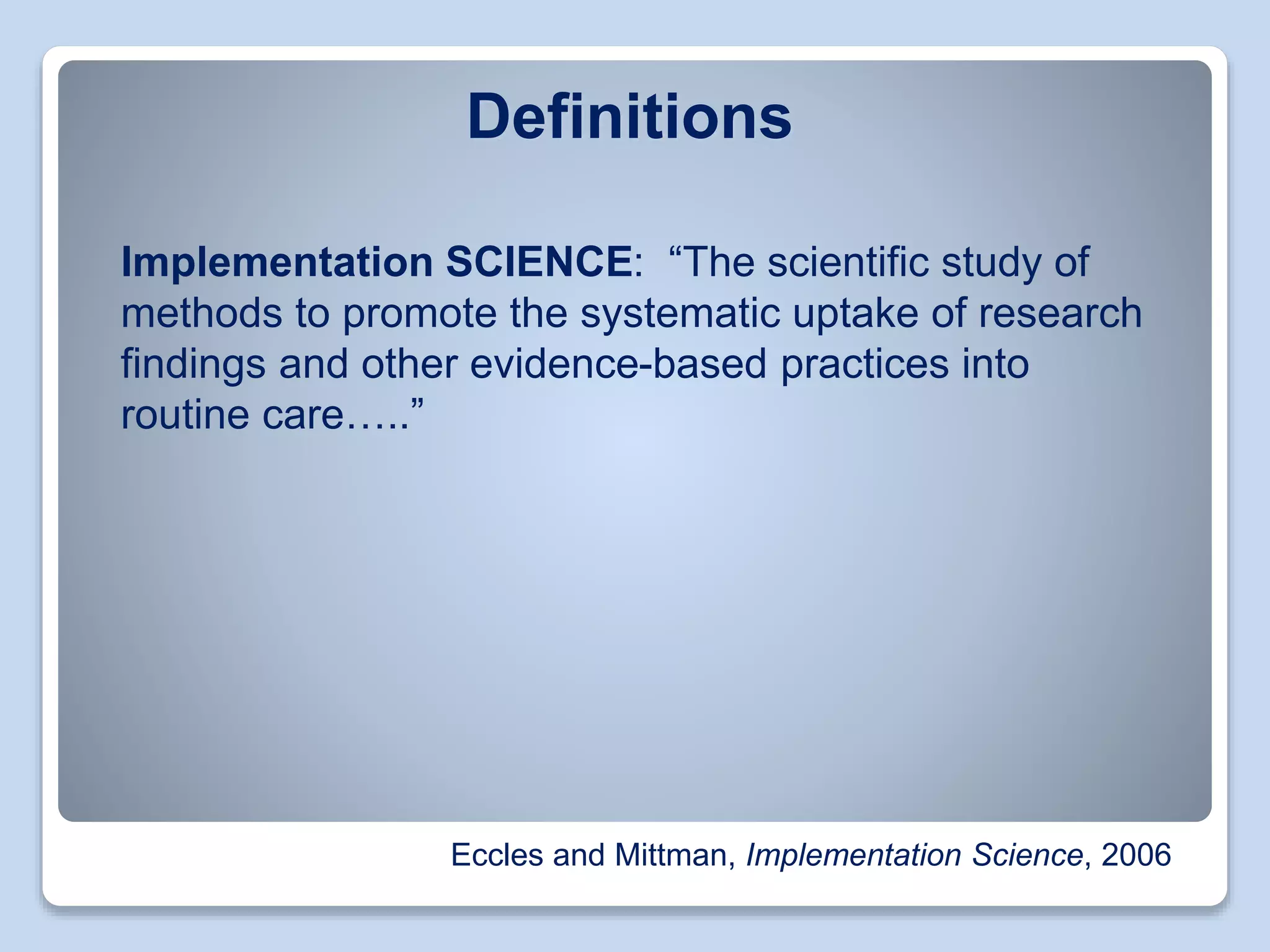 Definitions

Implementation SCIENCE: "The scientific study of methods to promote the systematic uptake of research findings and other evidence-based practices into routine care….."

Eccles and Mittman, Implementation Science, 2006